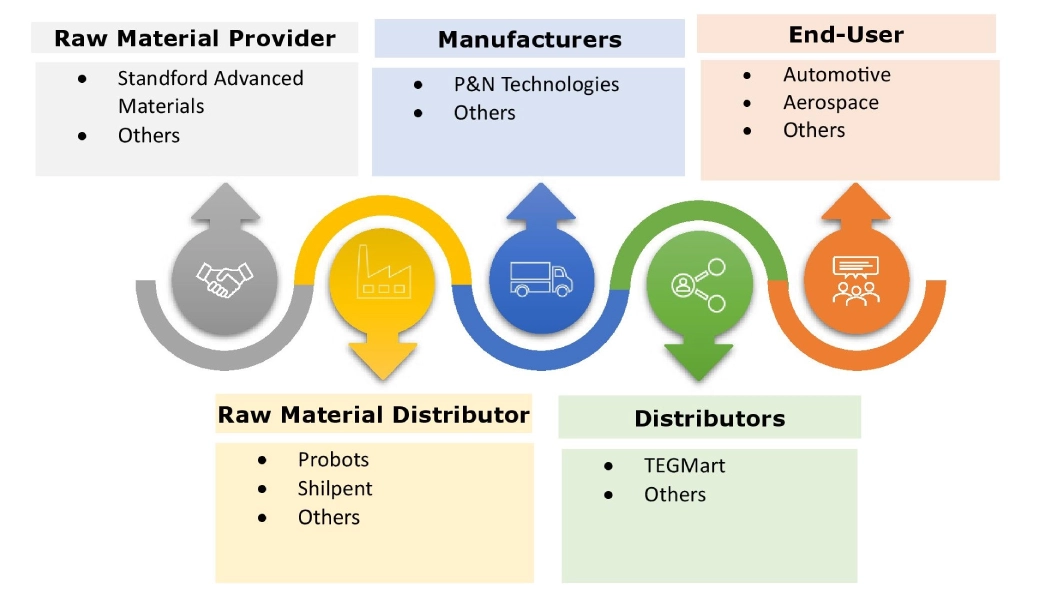 Raw Material Provider

- Standford Advanced Materials
- Others

Manufacturers

- P&N Technologies
- Others

End-User

- Automotive
- Aerospace
- Others

Raw Material Distributor

- Probots
- Shilpent
- Others

Distributors

- TEGMart
- Others